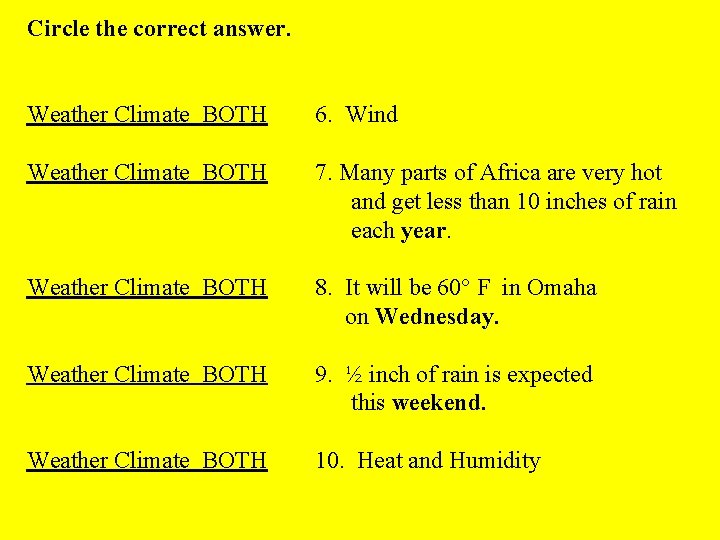 Circle the correct answer.

Weather Climate BOTH 6. Wind

Weather Climate BOTH 7. Many parts of Africa are very hot and get less than 10 inches of rain each year.

Weather Climate BOTH 8. It will be 60° F in Omaha on Wednesday.

Weather Climate BOTH 9. ½ inch of rain is expected this weekend.

Weather Climate BOTH 10. Heat and Humidity